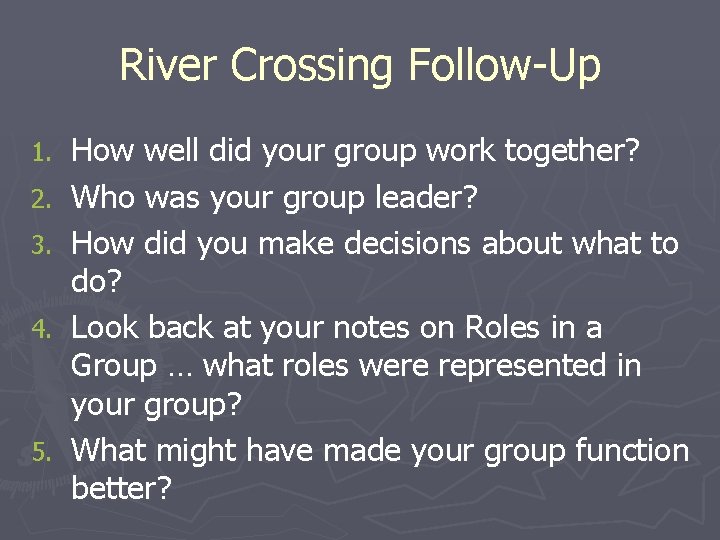 River Crossing Follow-Up

1. How well did your group work together?
2. Who was your group leader?
3. How did you make decisions about what to do?
4. Look back at your notes on Roles in a Group … what roles were represented in your group?
5. What might have made your group function better?